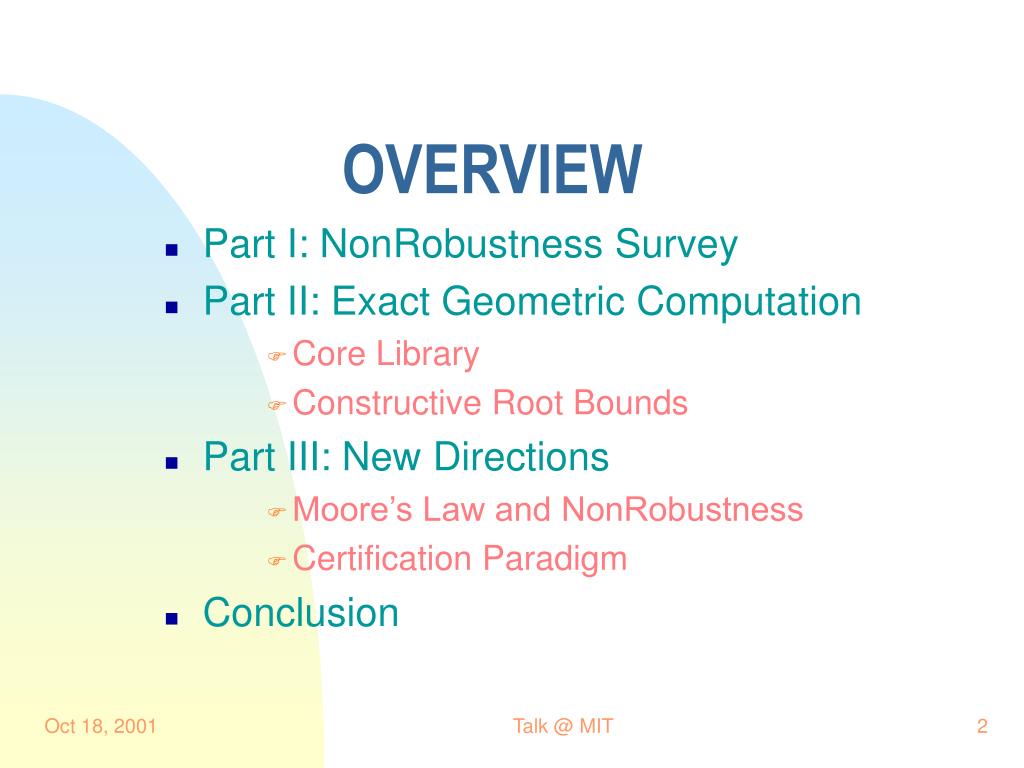 OVERVIEW

- Part I: NonRobustness Survey
- Part II: Exact Geometric Computation
  - Core Library
  - Constructive Root Bounds
- Part III: New Directions
  - Moore’s Law and NonRobustness
  - Certification Paradigm
- Conclusion

Oct 18, 2001

Talk @ MIT

2